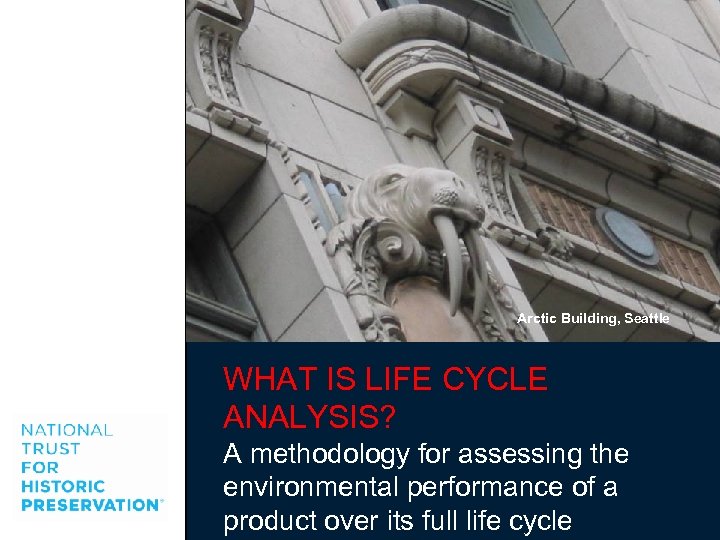 Arctic Building, Seattle

WHAT IS LIFE CYCLE ANALYSIS?

A methodology for assessing the environmental performance of a product over its full life cycle

NATIONAL TRUST FOR HISTORIC PRESERVATION®